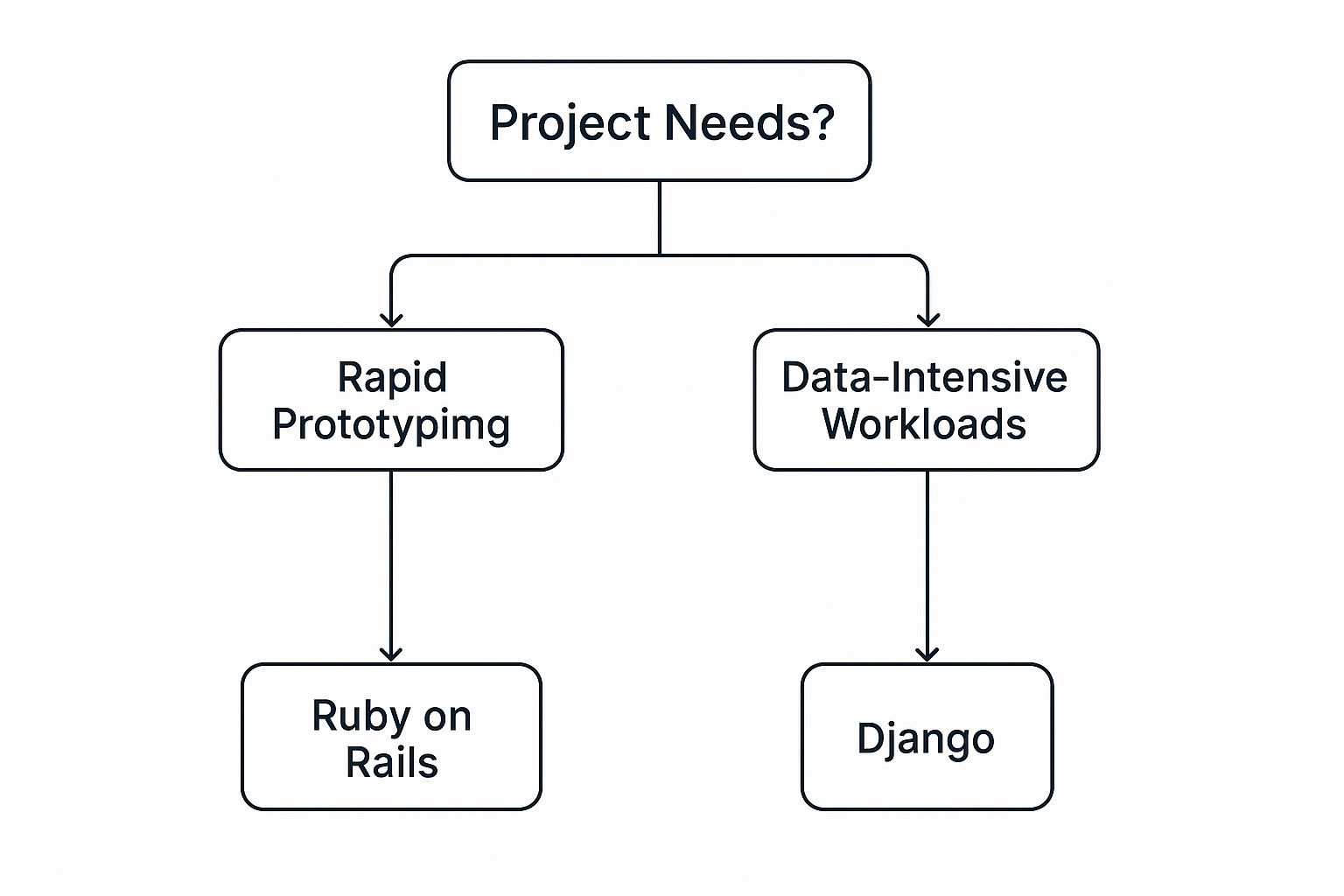 Project Needs?

Rapid Prototypimg

Data-Intensive Workloads

Ruby on Rails

Django